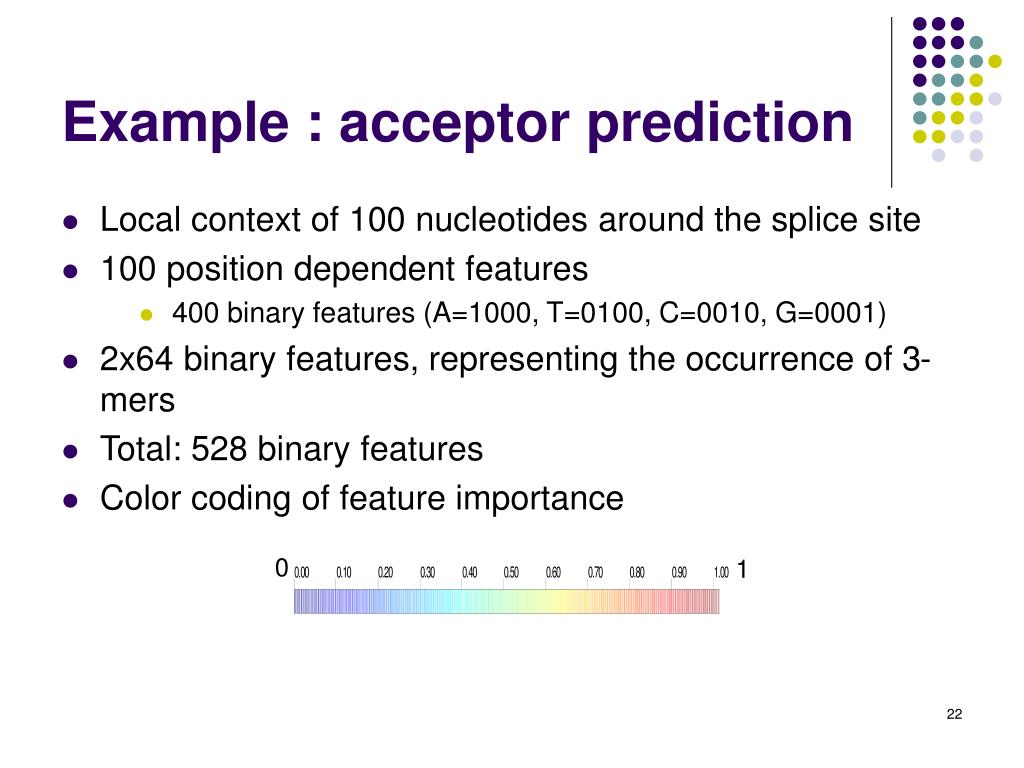 Example : acceptor prediction

- Local context of 100 nucleotides around the splice site
- 100 position dependent features
  - 400 binary features (A=1000, T=0100, C=0010, G=0001)
- 2x64 binary features, representing the occurrence of 3-mers
- Total: 528 binary features
- Color coding of feature importance

0 0.00 0.10 0.20 0.30 0.40 0.50 0.60 0.70 0.80 0.90 1.00 1

22